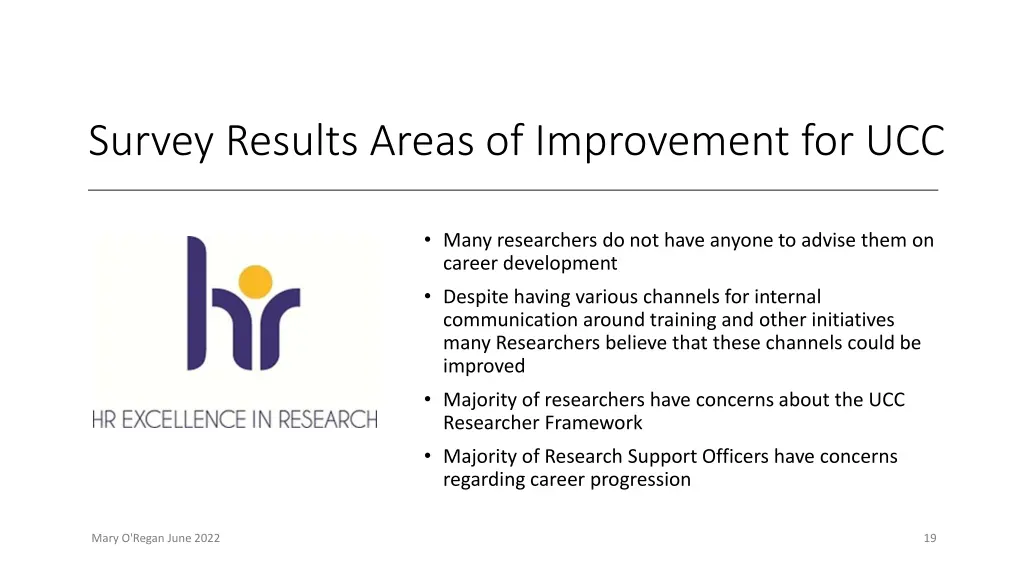 Survey Results Areas of Improvement for UCC

hr

HR EXCELLENCE IN RESEARCH

• Many researchers do not have anyone to advise them on career development
• Despite having various channels for internal communication around training and other initiatives many Researchers believe that these channels could be improved
• Majority of researchers have concerns about the UCC Researcher Framework
• Majority of Research Support Officers have concerns regarding career progression

Mary O'Regan June 2022

19